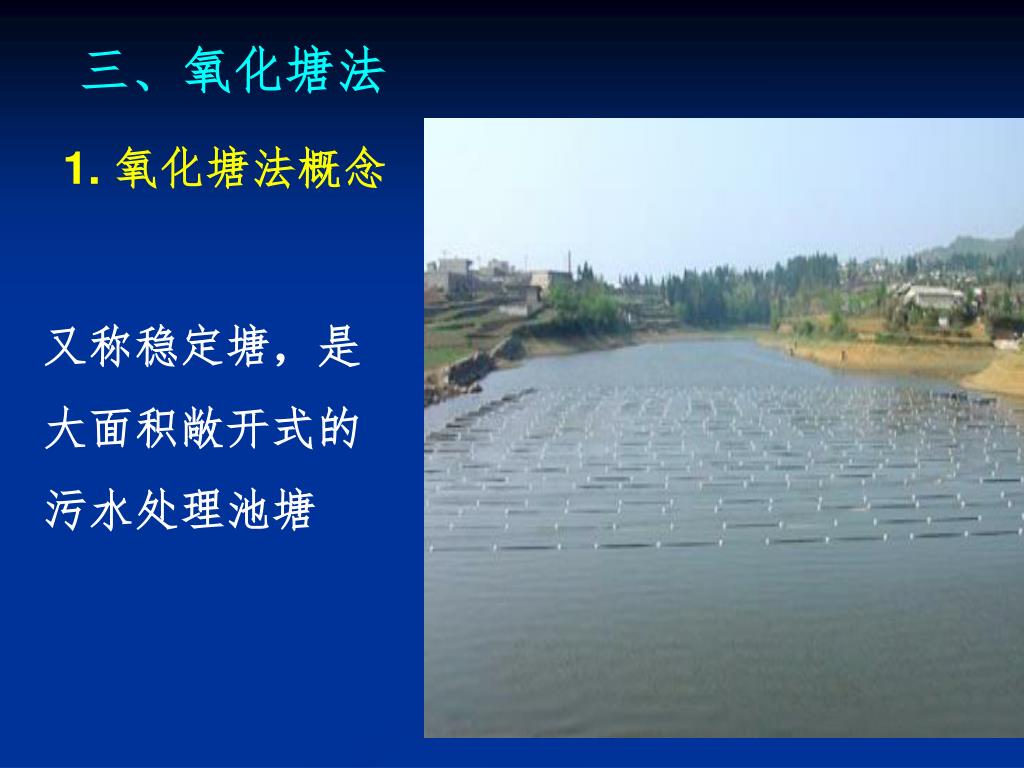 三、氧化塘法

1. 氧化塘法概念

又称稳定塘，是大面积敞开式的污水处理池塘